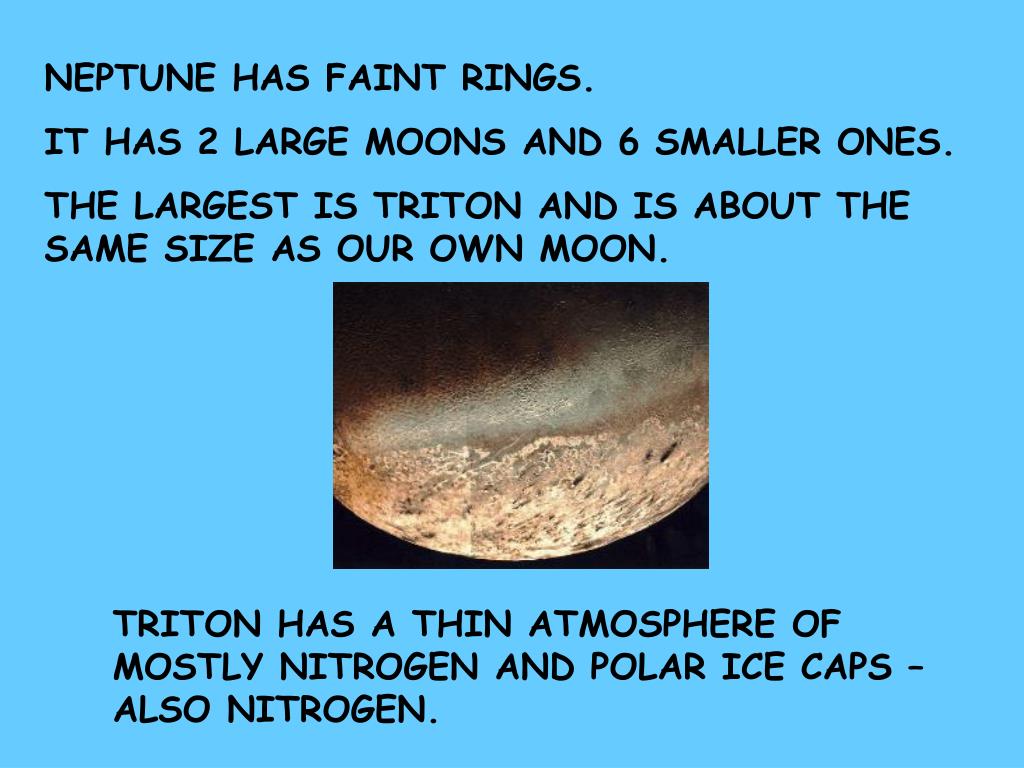 NEPTUNE HAS FAINT RINGS.

IT HAS 2 LARGE MOONS AND 6 SMALLER ONES.

THE LARGEST IS TRITON AND IS ABOUT THE SAME SIZE AS OUR OWN MOON.

TRITON HAS A THIN ATMOSPHERE OF MOSTLY NITROGEN AND POLAR ICE CAPS – ALSO NITROGEN.